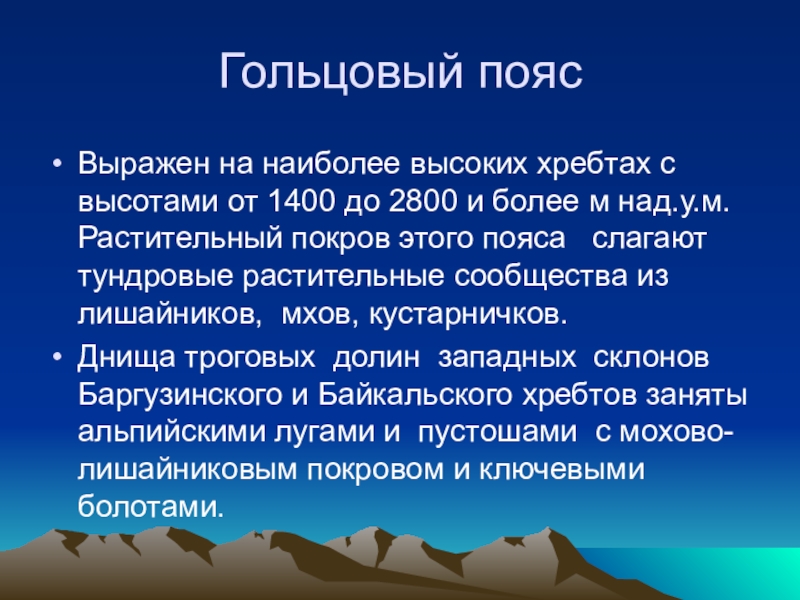 Гольцовый пояс

• Выражен на наиболее высоких хребтах с высотами от 1400 до 2800 и более м над.у.м. Растительный покров этого пояса слагают тундровые растительные сообщества из лишайников, мхов, кустарничков.

• Днища троговых долин западных склонов Баргузинского и Байкальского хребтов заняты альпийскими лугами и пустошами с мохово-лишайниковым покровом и ключевыми болотами.